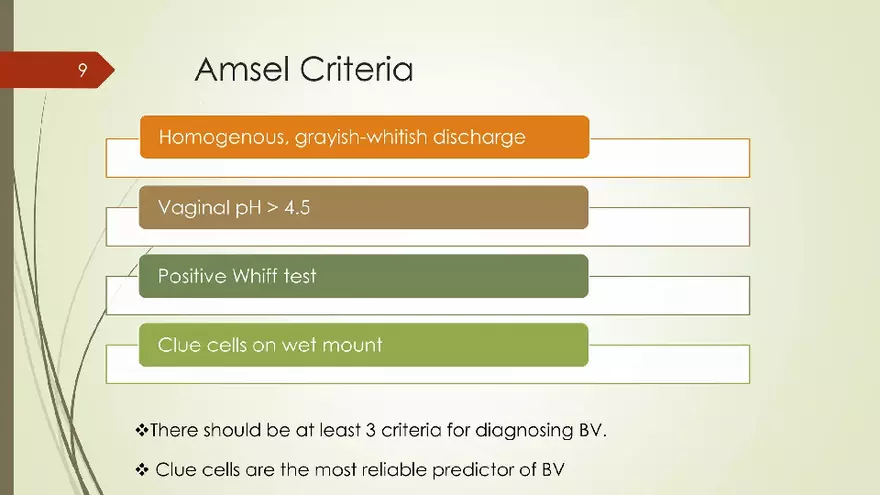 9

Amsel Criteria

Homogenous, grayish-whitish discharge

Vaginal pH > 4.5

Positive Whiff test

Clue cells on wet mount

❖There should be at least 3 criteria for diagnosing BV.

❖ Clue cells are the most reliable predictor of BV